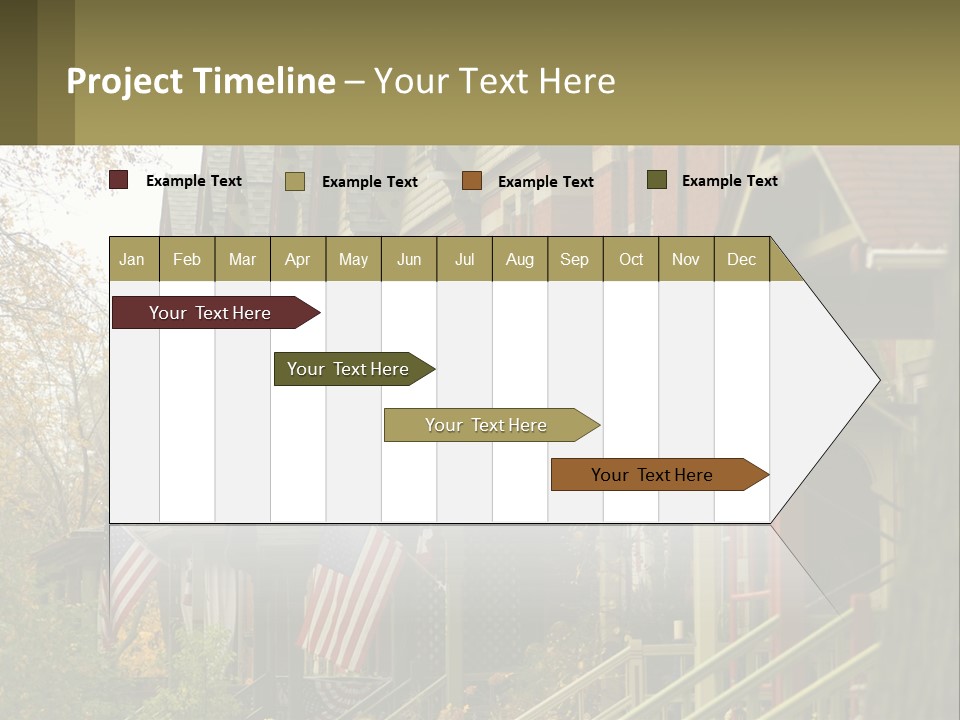 Project Timeline – Your Text Here

Example Text Example Text Example Text Example Text

| Jan | Feb | Mar | Apr | May | Jun | Jul | Aug | Sep | Oct | Nov | Dec |
|---|---|---|---|---|---|---|---|---|---|---|---|

Your Text Here

Your Text Here

Your Text Here

Your Text Here